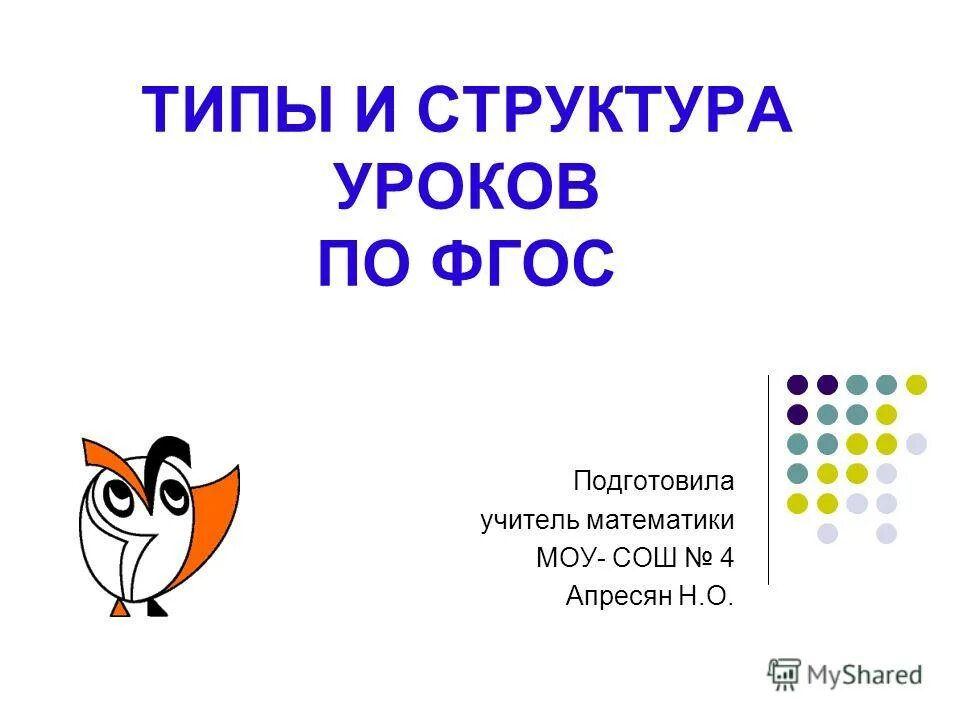 ТИПЫ И СТРУКТУРА УРОКОВ ПО ФГОС

Подготовила
учитель математики
МОУ- СОШ № 4
Апресян Н.О.

MyShared